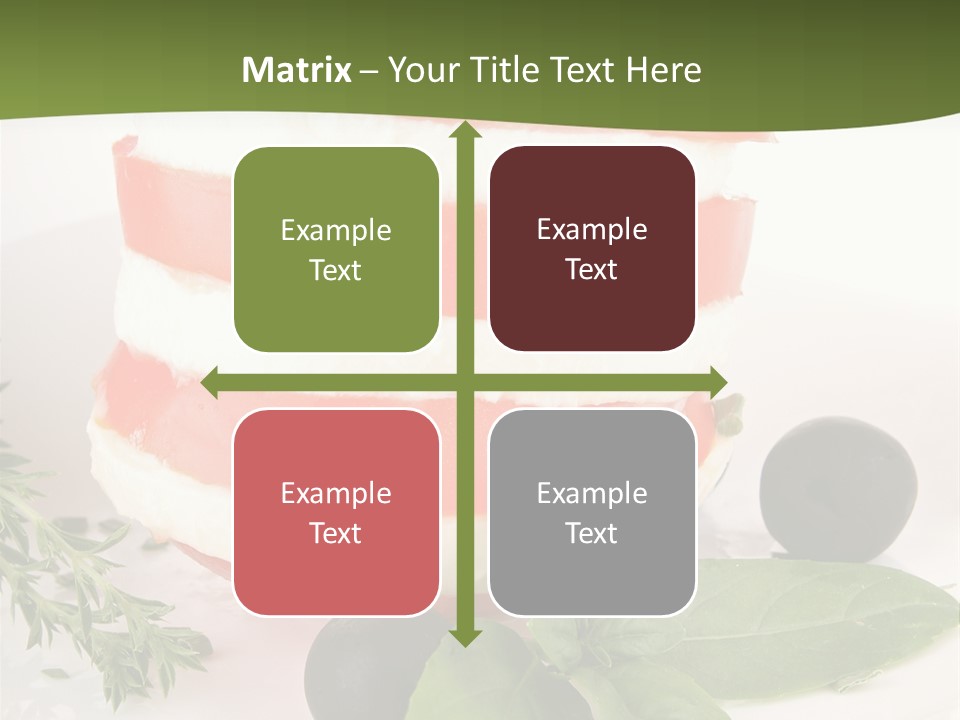 Matrix – Your Title Text Here

Example Text

Example Text

Example Text

Example Text